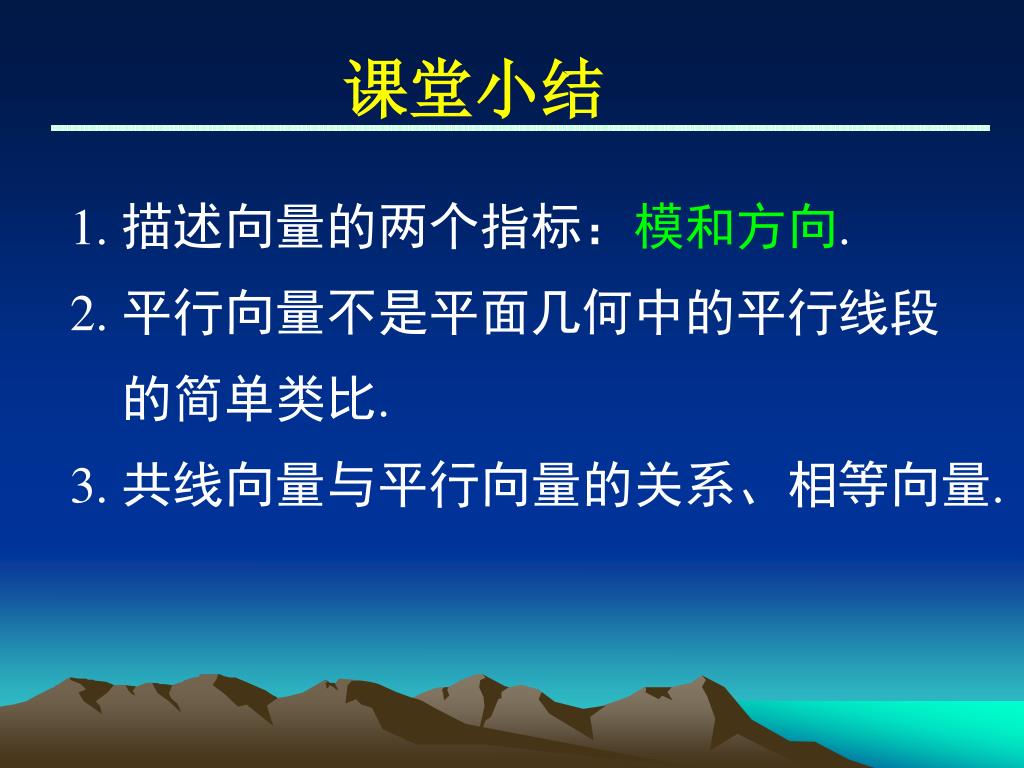 课堂小结

1. 描述向量的两个指标：模和方向.

2. 平行向量不是平面几何中的平行线段的简单类比.

3. 共线向量与平行向量的关系、相等向量.